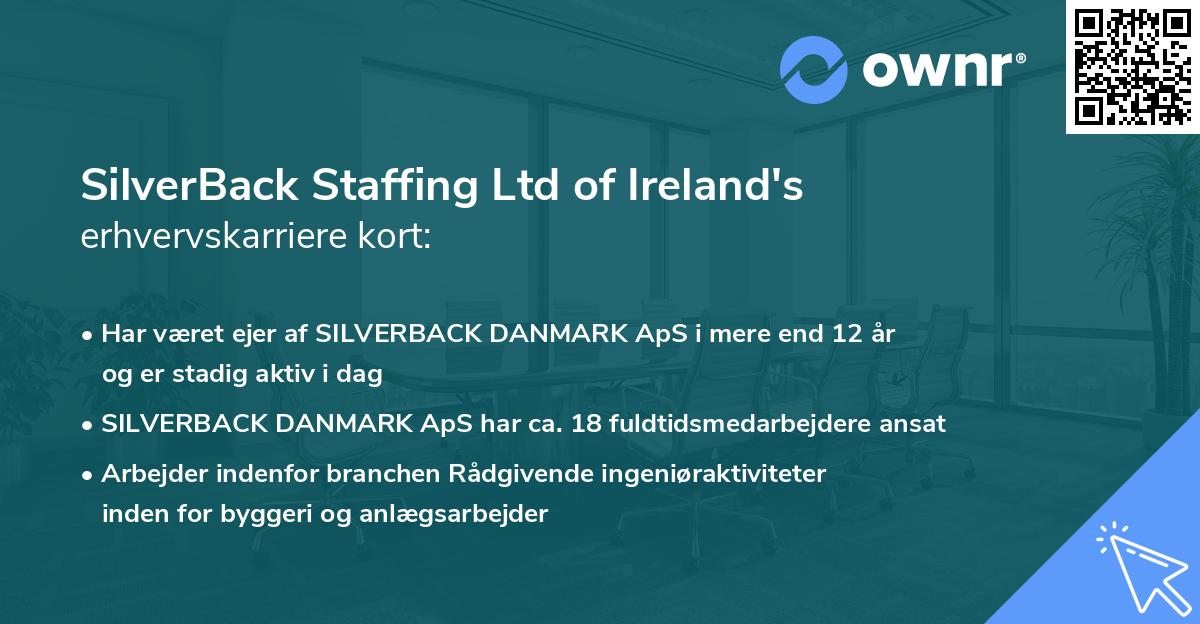 ownr®

SilverBack Staffing Ltd of Ireland's
erhvervskarriere kort:

• Har været ejer af SILVERBACK DANMARK ApS i mere end 12 år og er stadig aktiv i dag
• SILVERBACK DANMARK ApS har ca. 18 fuldtidsmedarbejdere ansat
• Arbejder indenfor branchen Rådgivende ingeniøraktiviteter inden for byggeri og anlægsarbejder